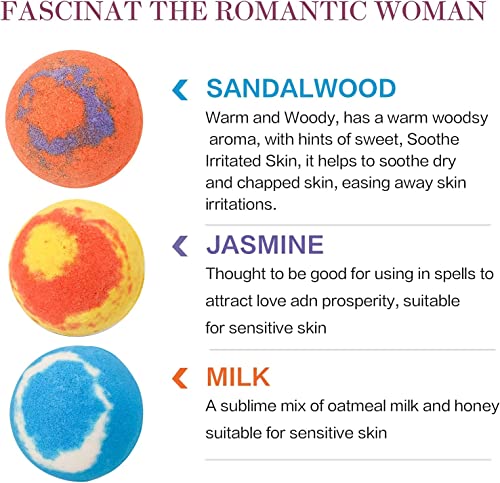 FASCINAT THE ROMANTIC WOMAN

SANDALWOOD

Warm and Woody, has a warm woodsy aroma, with hints of sweet, Soothe Irritated Skin, it helps to soothe dry and chapped skin, easing away skin irritations.

JASMINE

Thought to be good for using in spells to attract love adn prosperity, suitable for sensitive skin

MILK

A sublime mix of oatmeal milk and honey suitable for sensitive skin